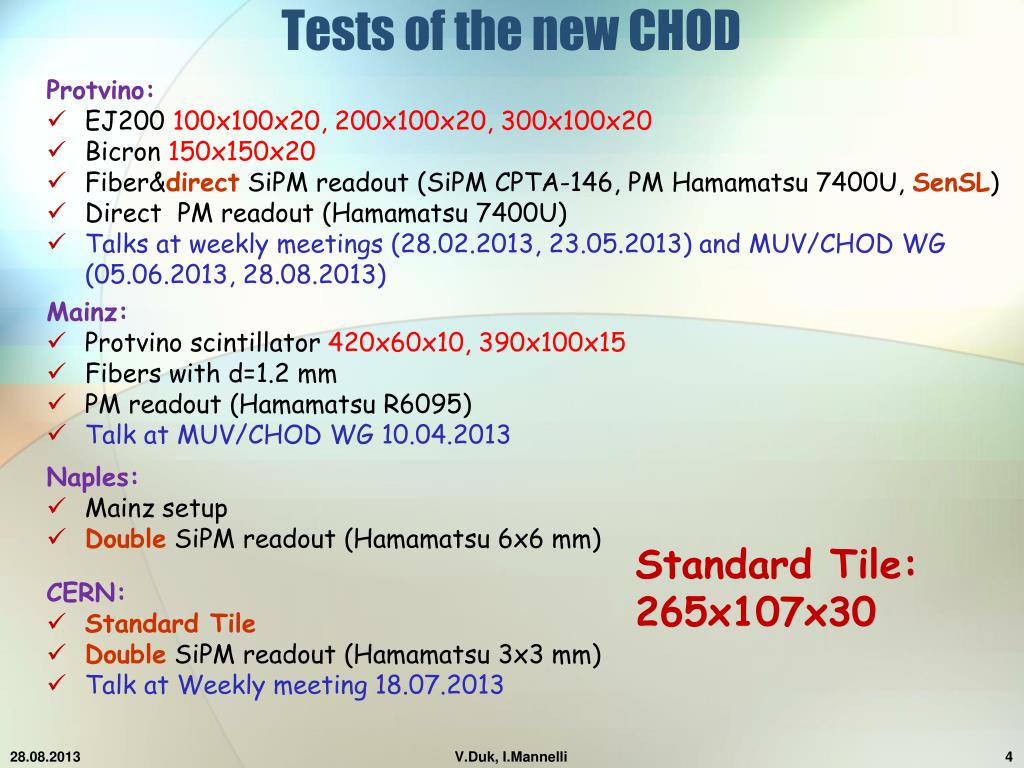 Tests of the new CHOD

Protvino:
✓ EJ200 100x100x20, 200x100x20, 300x100x20
✓ Bicron 150x150x20
✓ Fiber&direct SiPM readout (SiPM CPTA-146, PM Hamamatsu 7400U, SenSL)
✓ Direct PM readout (Hamamatsu 7400U)
✓ Talks at weekly meetings (28.02.2013, 23.05.2013) and MUV/CHOD WG (05.06.2013, 28.08.2013)

Mainz:
✓ Protvino scintillator 420x60x10, 390x100x15
✓ Fibers with d=1.2 mm
✓ PM readout (Hamamatsu R6095)
✓ Talk at MUV/CHOD WG 10.04.2013

Naples:
✓ Mainz setup
✓ Double SiPM readout (Hamamatsu 6x6 mm)

CERN:
✓ Standard Tile
✓ Double SiPM readout (Hamamatsu 3x3 mm)
✓ Talk at Weekly meeting 18.07.2013

Standard Tile: 265x107x30

28.08.2013 V.Duk, I.Mannelli 4